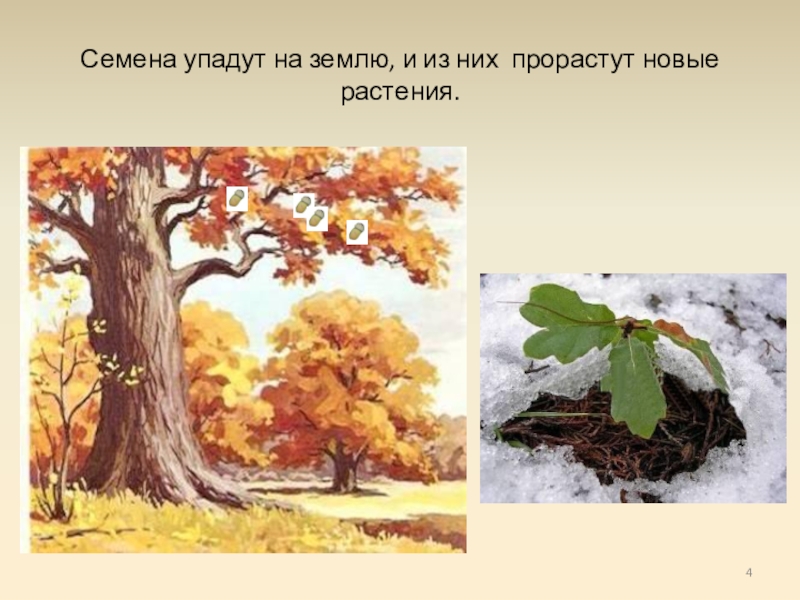 Семена упадут на землю, и из них прорастут новые растения.

4